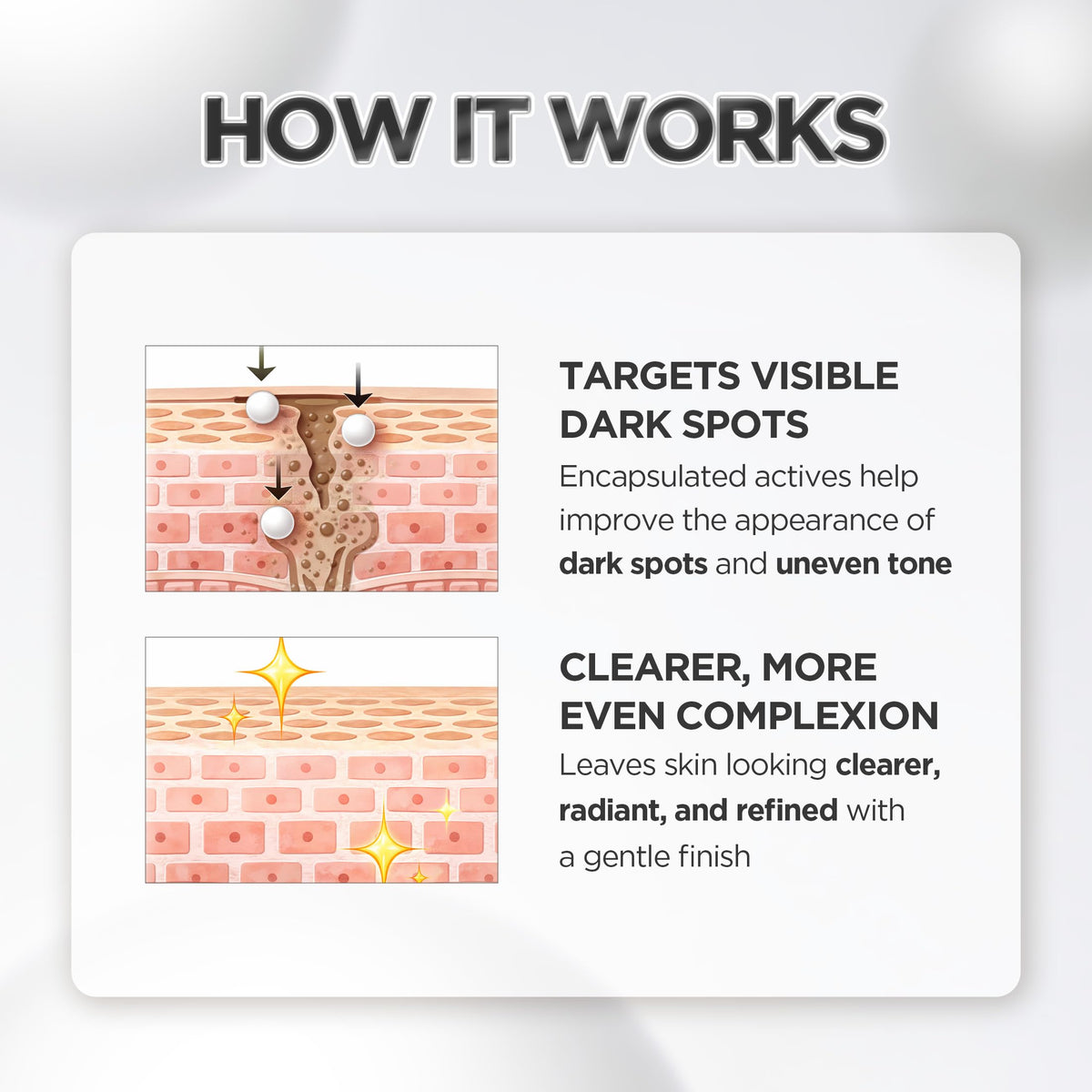 HOW IT WORKS

TARGETS VISIBLE DARK SPOTS

Encapsulated actives help improve the appearance of dark spots and uneven tone

CLEARER, MORE EVEN COMPLEXION

Leaves skin looking clearer, radiant, and refined with a gentle finish